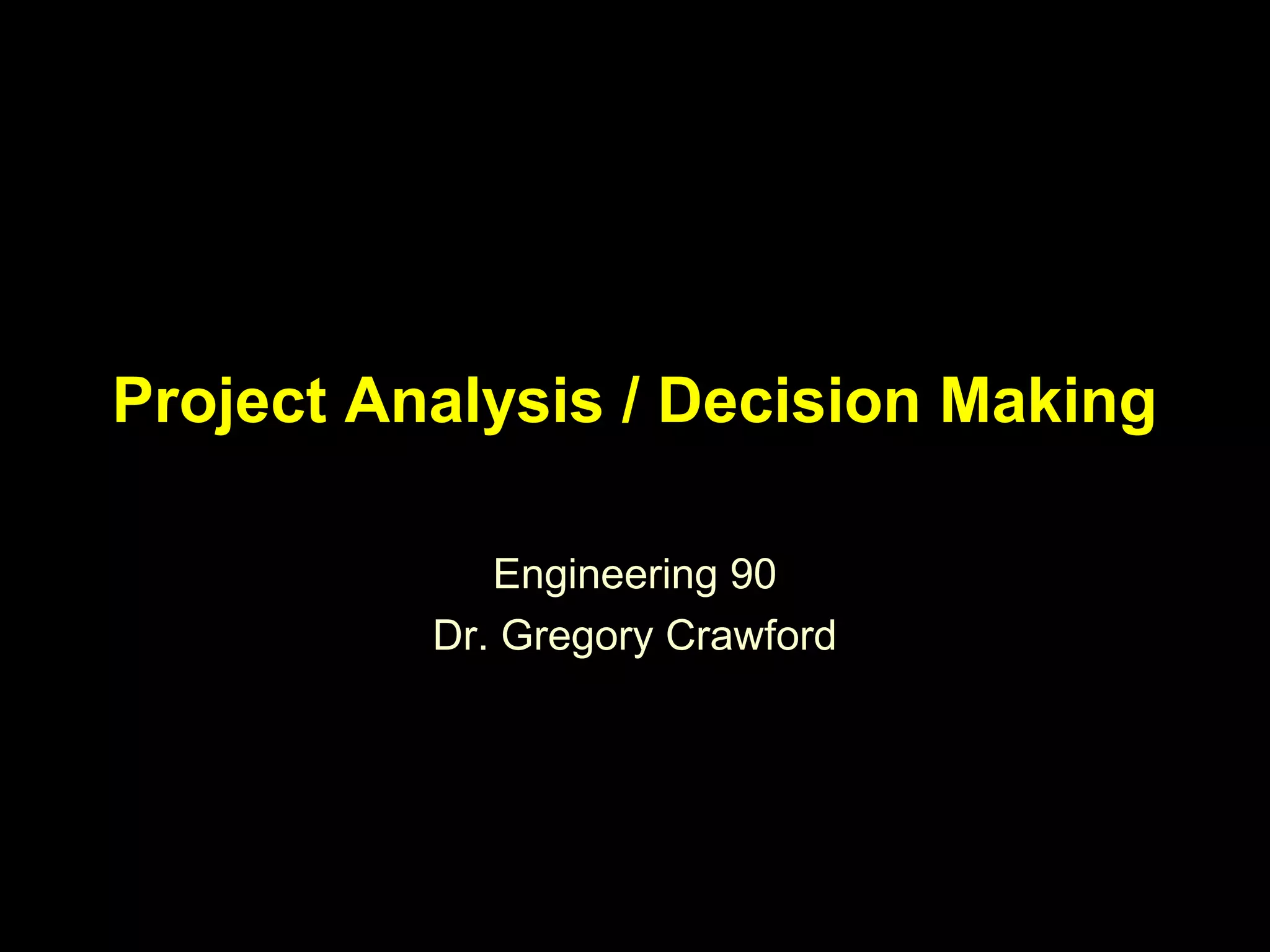 Project Analysis / Decision Making

Engineering 90
Dr. Gregory Crawford